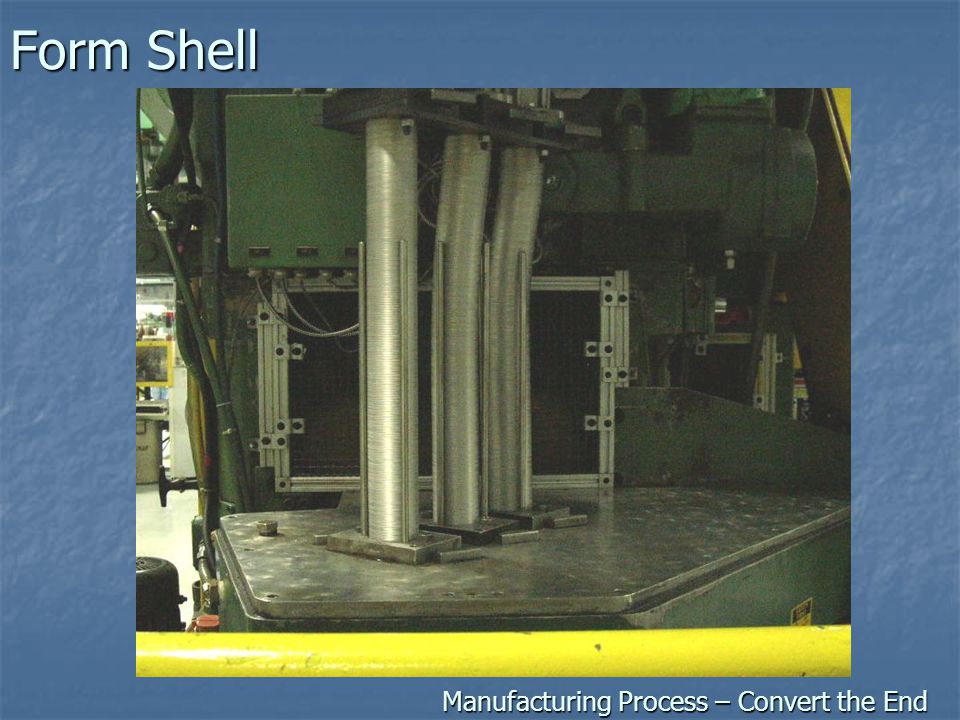 Form Shell

Manufacturing Process – Convert the End